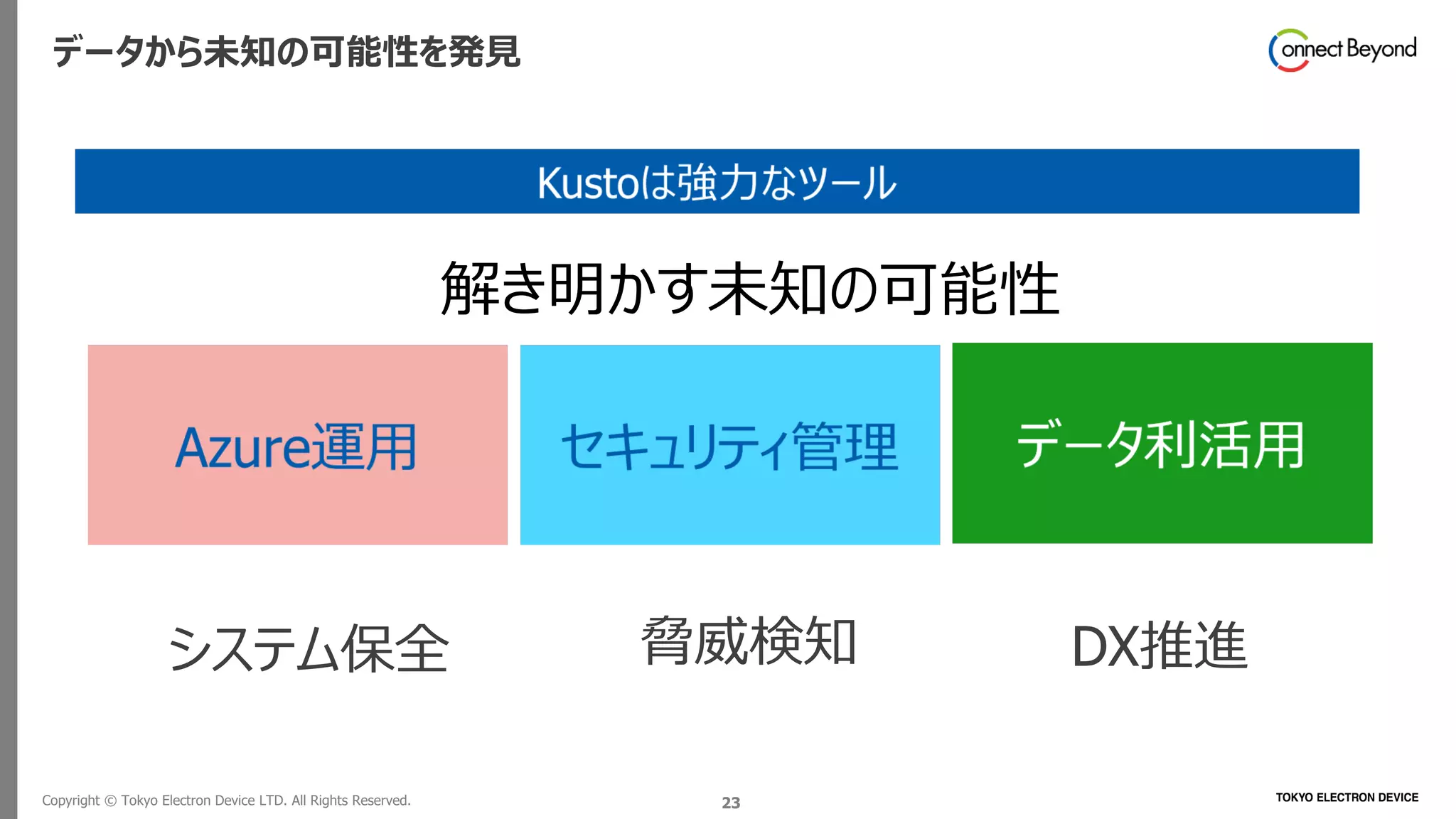 データから未知の可能性を発見

Connect Beyond

Kustoは強力なツール

解き明かす未知の可能性

Azure運用

セキュリティ管理

データ利活用

システム保全

脅威検知

DX推進

Copyright © Tokyo Electron Device LTD. All Rights Reserved.

23

TOKYO ELECTRON DEVICE